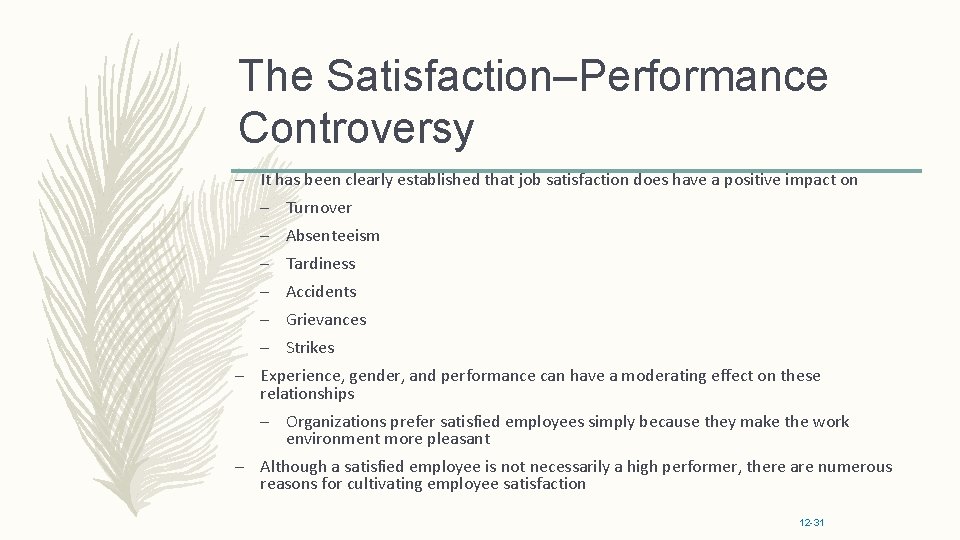 The Satisfaction–Performance Controversy

– It has been clearly established that job satisfaction does have a positive impact on

– Turnover

– Absenteeism

– Tardiness

– Accidents

– Grievances

– Strikes

– Experience, gender, and performance can have a moderating effect on these relationships

– Organizations prefer satisfied employees simply because they make the work environment more pleasant

– Although a satisfied employee is not necessarily a high performer, there are numerous reasons for cultivating employee satisfaction

12-31